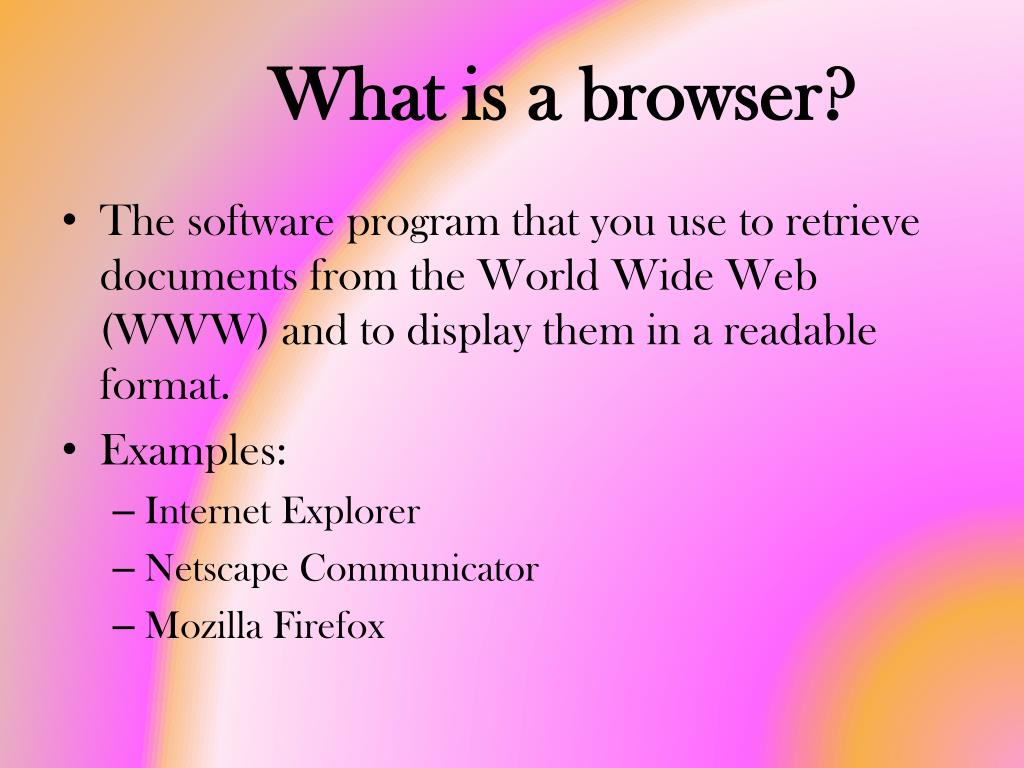 What is a browser?

• The software program that you use to retrieve documents from the World Wide Web (WWW) and to display them in a readable format.
• Examples:
– Internet Explorer
– Netscape Communicator
– Mozilla Firefox